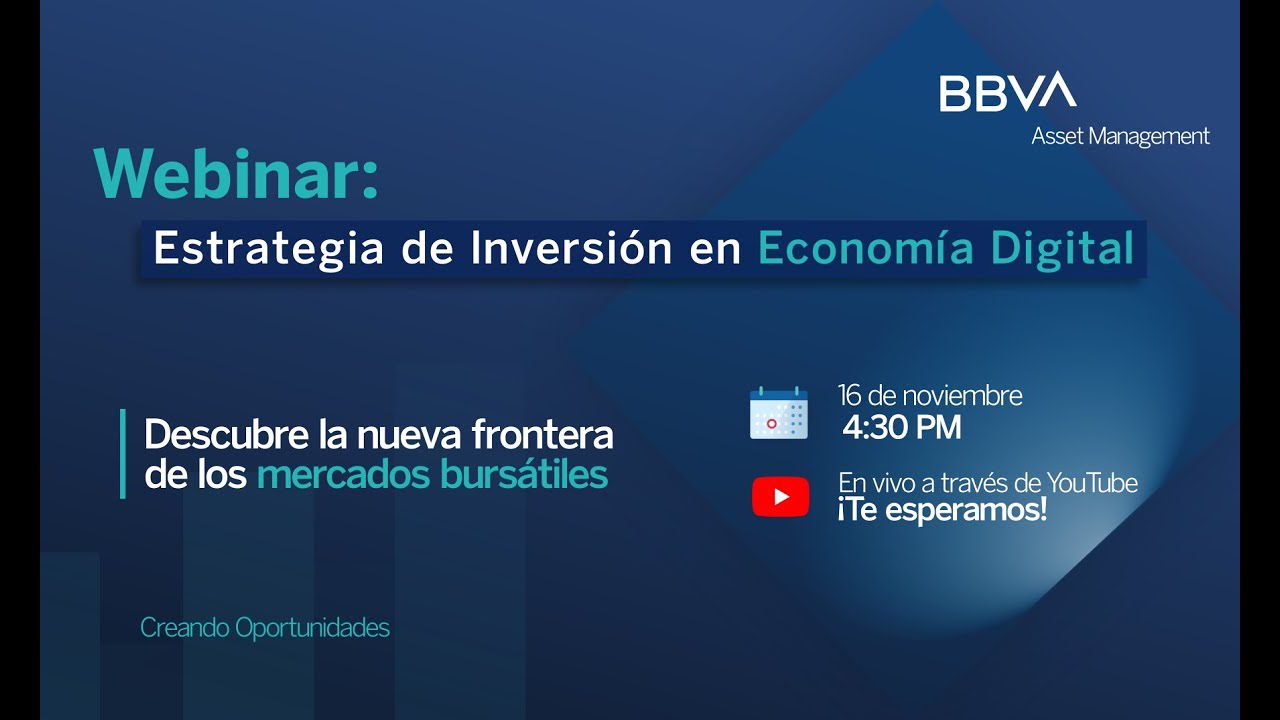 BBVA
Asset Management

Webinar:
Estrategia de Inversión en Economía Digital

Descubre la nueva frontera de los mercados bursátiles

16 de noviembre
4:30 PM

En vivo a través de YouTube
¡Te esperamos!

Creando Oportunidades